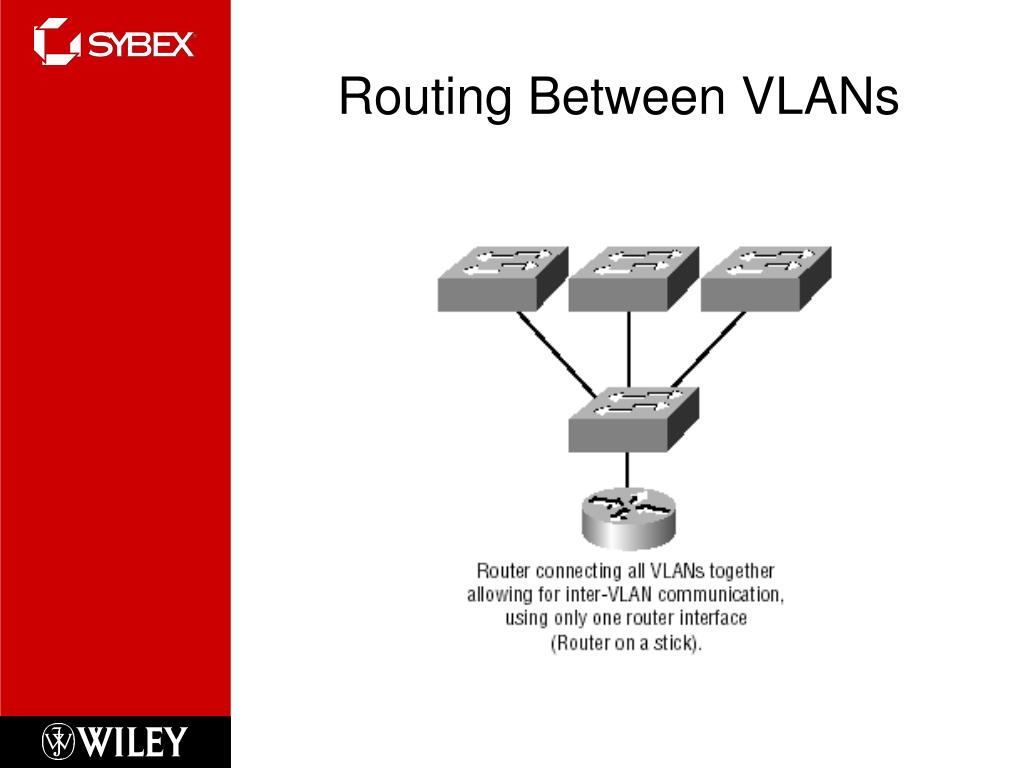 SYBEX

Routing Between VLANs

Router connecting all VLANs together allowing for inter-VLAN communication, using only one router interface (Router on a stick).

WILEY